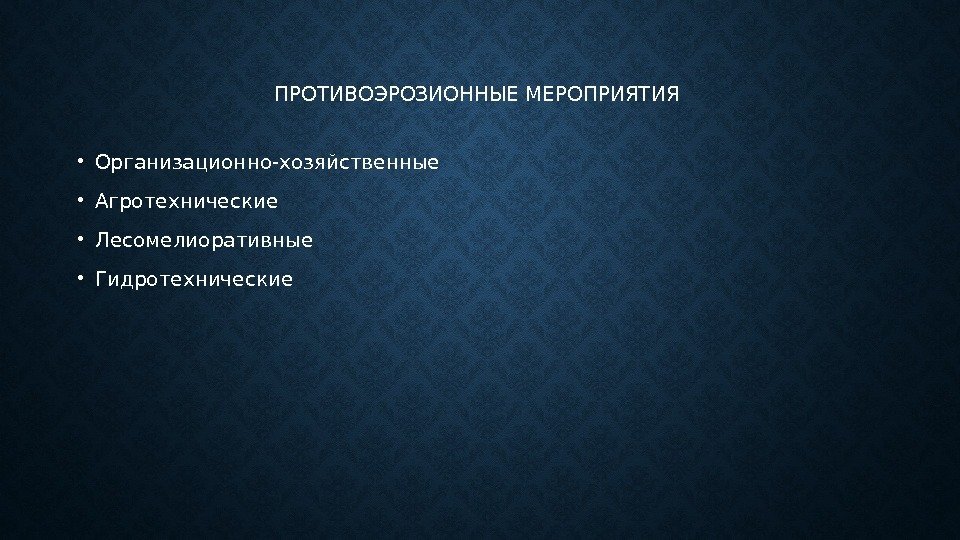 ПРОТИВОЭРОЗИОННЫЕ МЕРОПРИЯТИЯ

• Организационно-хозяйственные
• Агротехнические
• Лесомелиоративные
• Гидротехнические